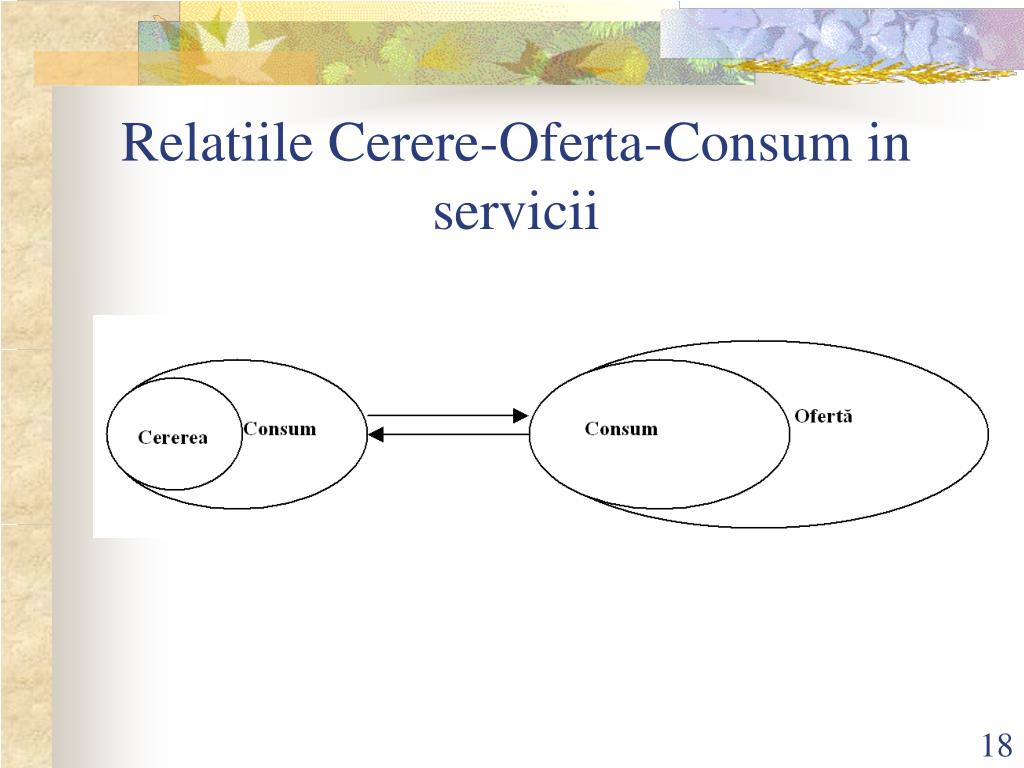 Relatiile Cerere-Oferta-Consum in servicii

Cererea

Consum

Consum

Ofertă

18